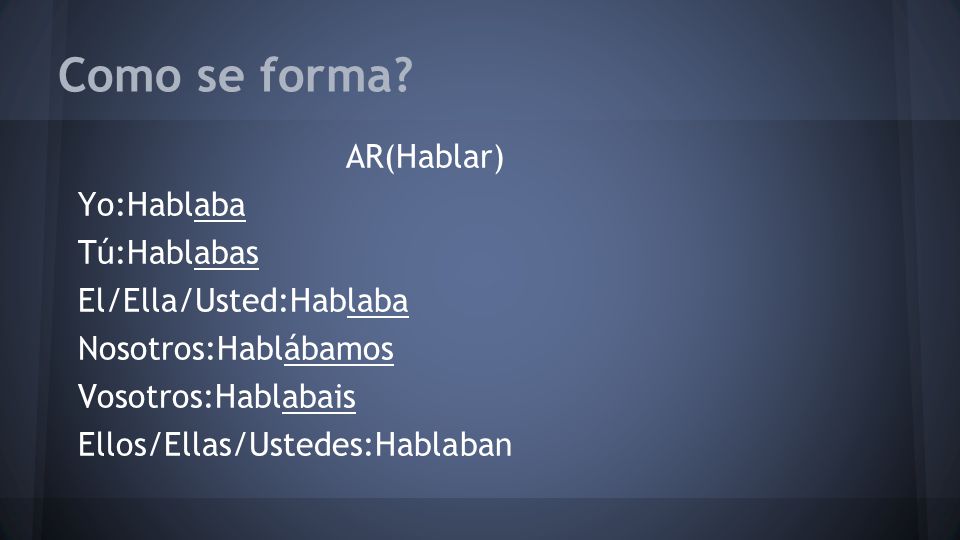 Como se forma?

AR(Hablar)

Yo:Hablaba
Tú:Hablabas
El/Ella/Usted:Hablaba
Nosotros:Hablábamos
Vosotros:Hablabais
Ellos/Ellas/Ustedes:Hablaban